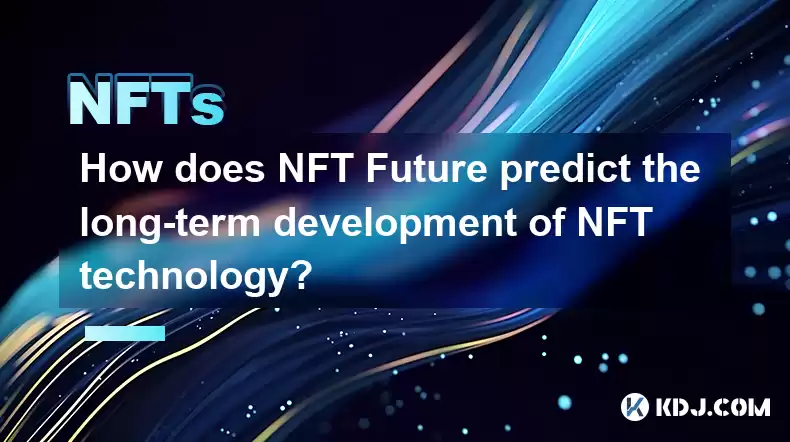 NFTs

How does NFT Future predict the long-term development of NFT technology?

KDJ.COM